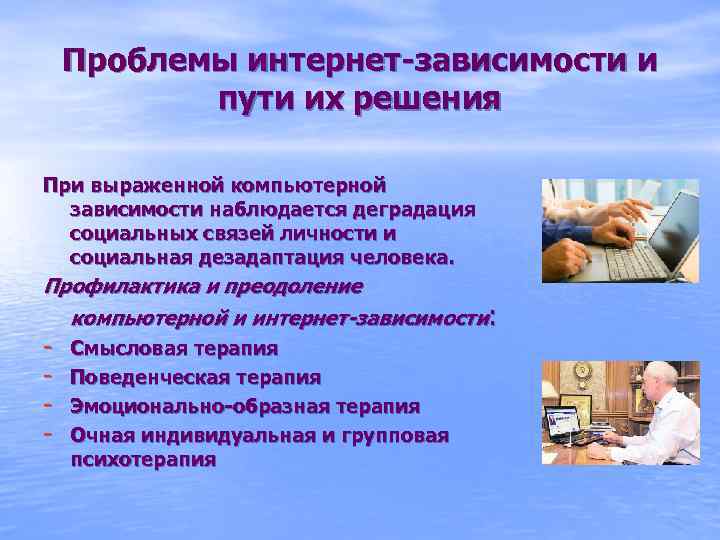 Проблемы интернет-зависимости и пути их решения

При выраженной компьютерной зависимости наблюдается деградация социальных связей личности и социальная дезадаптация человека.

Профилактика и преодоление компьютерной и интернет-зависимости:

- Смысловая терапия
- Поведенческая терапия
- Эмоционально-образная терапия
- Очная индивидуальная и групповая психотерапия